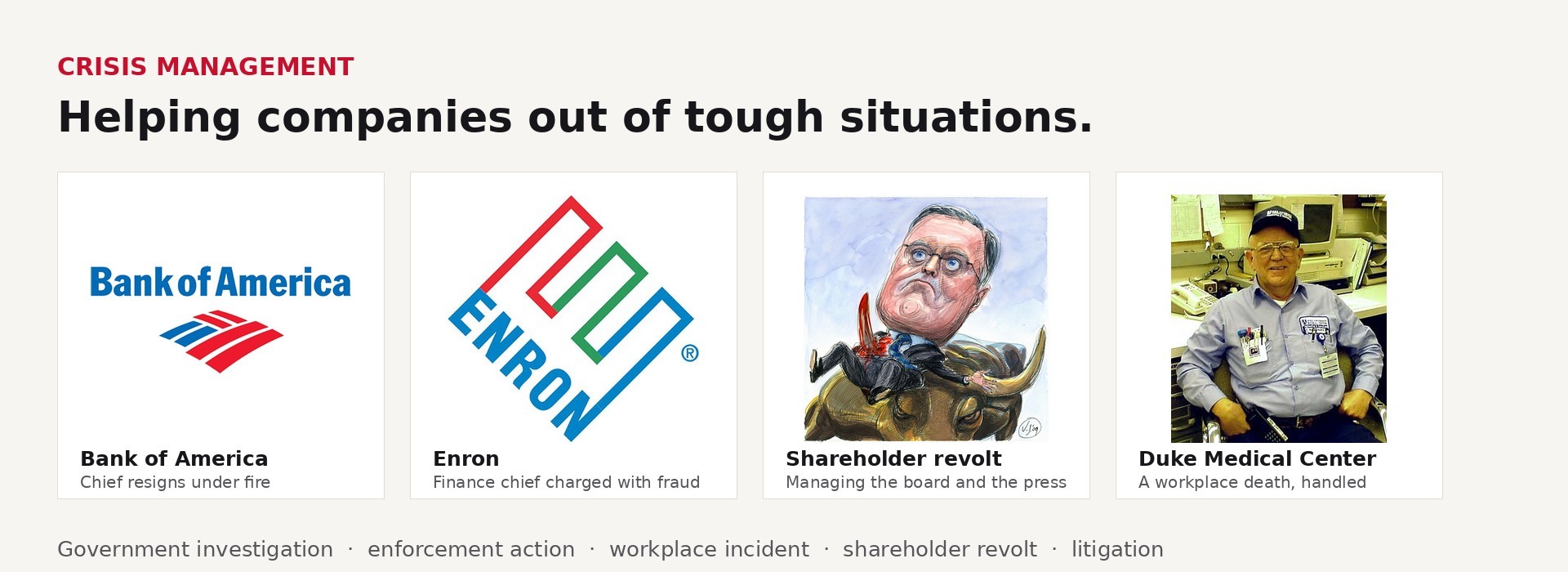 CRISIS MANAGEMENT

Helping companies out of tough situations.

Bank of America

Bank of America
Chief resigns under fire

ENRON ®

Enron
Finance chief charged with fraud

Shareholder revolt
Managing the board and the press

Duke Medical Center
A workplace death, handled

Government investigation · enforcement action · workplace incident · shareholder revolt · litigation